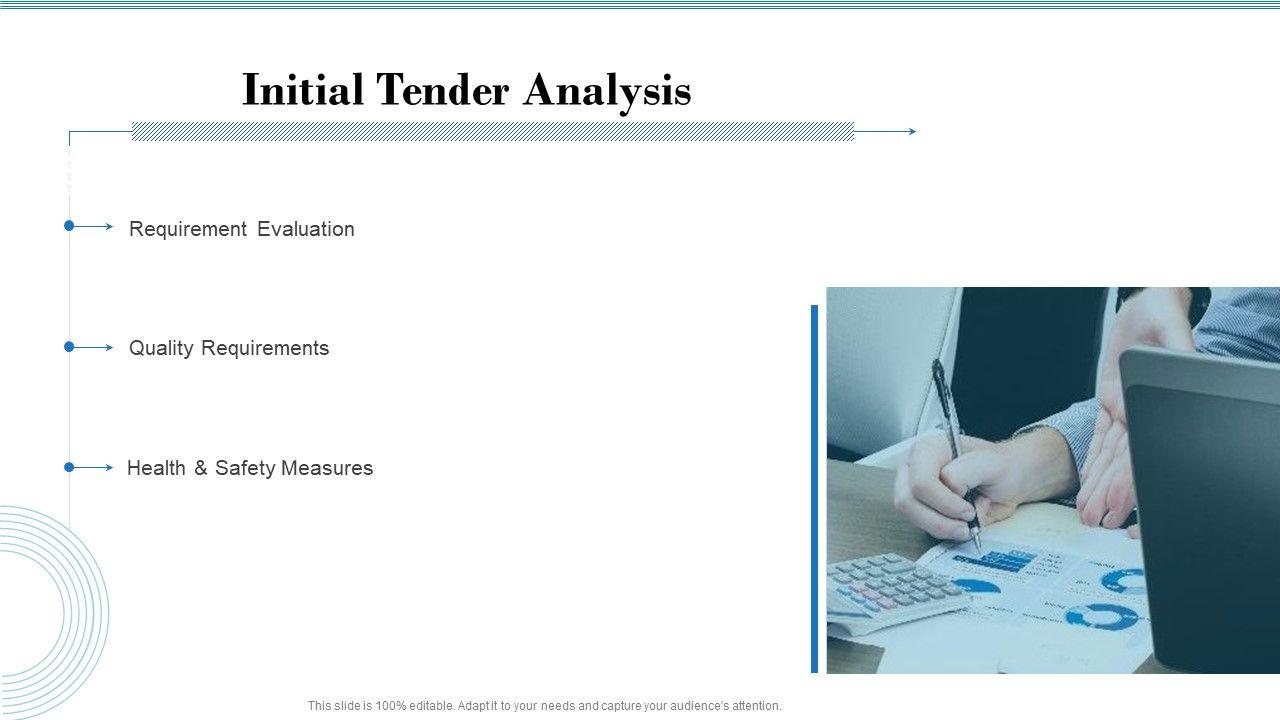 Initial Tender Analysis

Requirement Evaluation

Quality Requirements

Health & Safety Measures

This slide is 100% editable. Adapt it to your needs and capture your audience's attention.